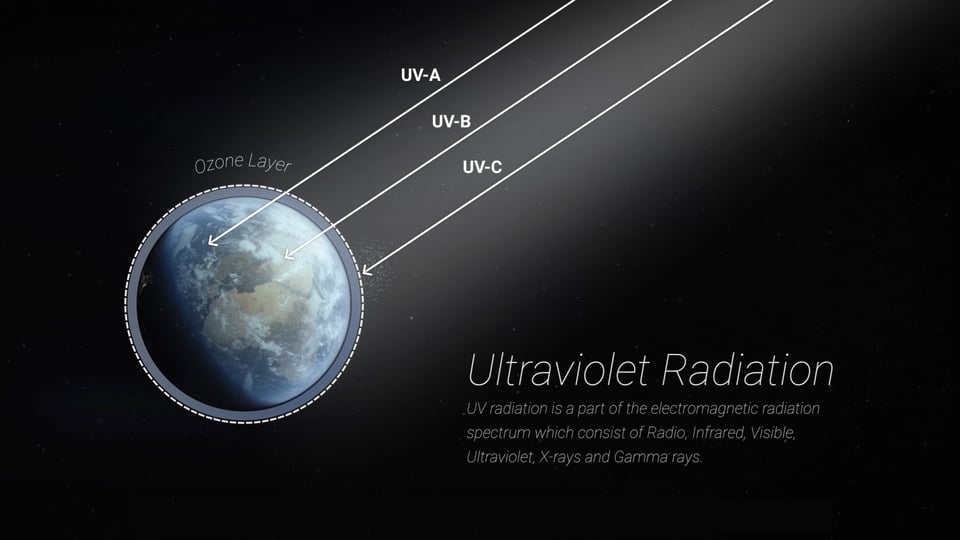 UV-A

UV-B

UV-C

Ozone Layer

Ultraviolet Radiation

UV radiation is a part of the electromagnetic radiation spectrum which consist of Radio, Infrared, Visible, Ultraviolet, X-rays and Gamma rays.